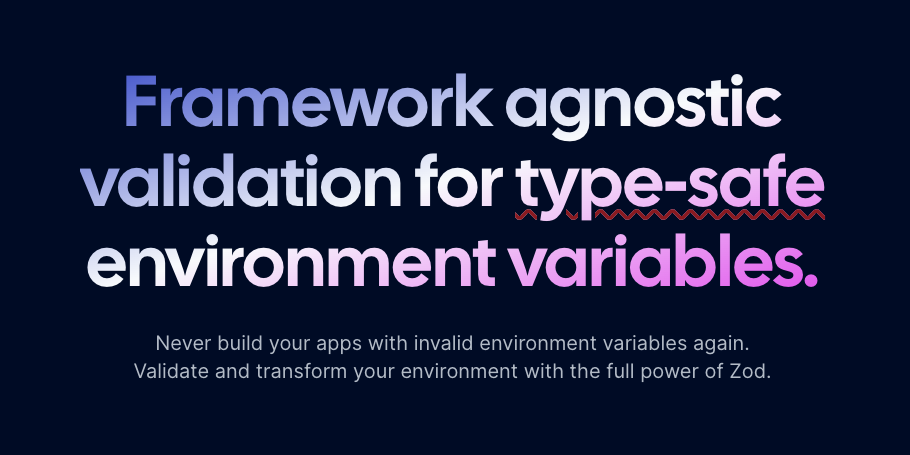 Framework agnostic validation for type-safe environment variables.

Never build your apps with invalid environment variables again. Validate and transform your environment with the full power of Zod.